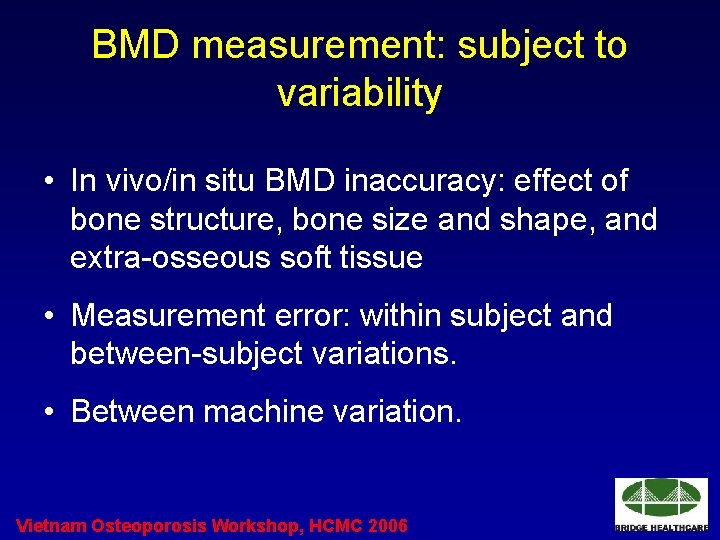 BMD measurement: subject to variability

• In vivo/in situ BMD inaccuracy: effect of bone structure, bone size and shape, and extra-osseous soft tissue

• Measurement error: within subject and between-subject variations.

• Between machine variation.

Vietnam Osteoporosis Workshop, HCMC 2006

BRIDGE HEALTHCARE